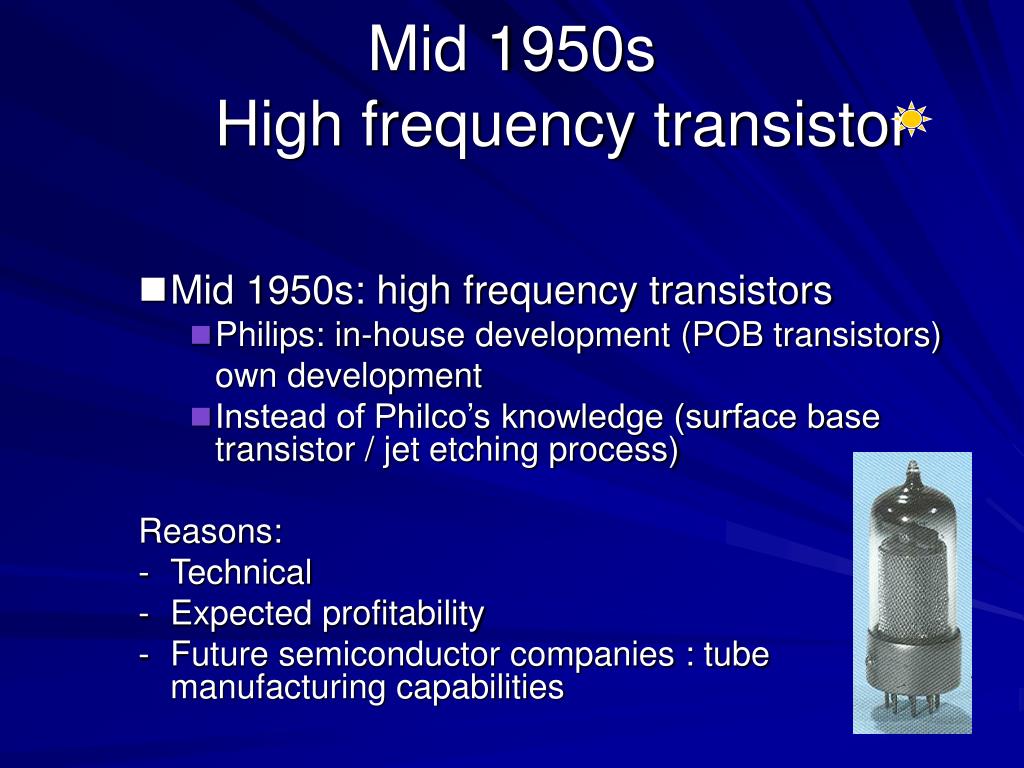 Mid 1950s
High frequency transistor

Mid 1950s: high frequency transistors
Philips: in-house development (POB transistors) own development
Instead of Philco’s knowledge (surface base transistor / jet etching process)

Reasons:
- Technical
- Expected profitability
- Future semiconductor companies : tube manufacturing capabilities